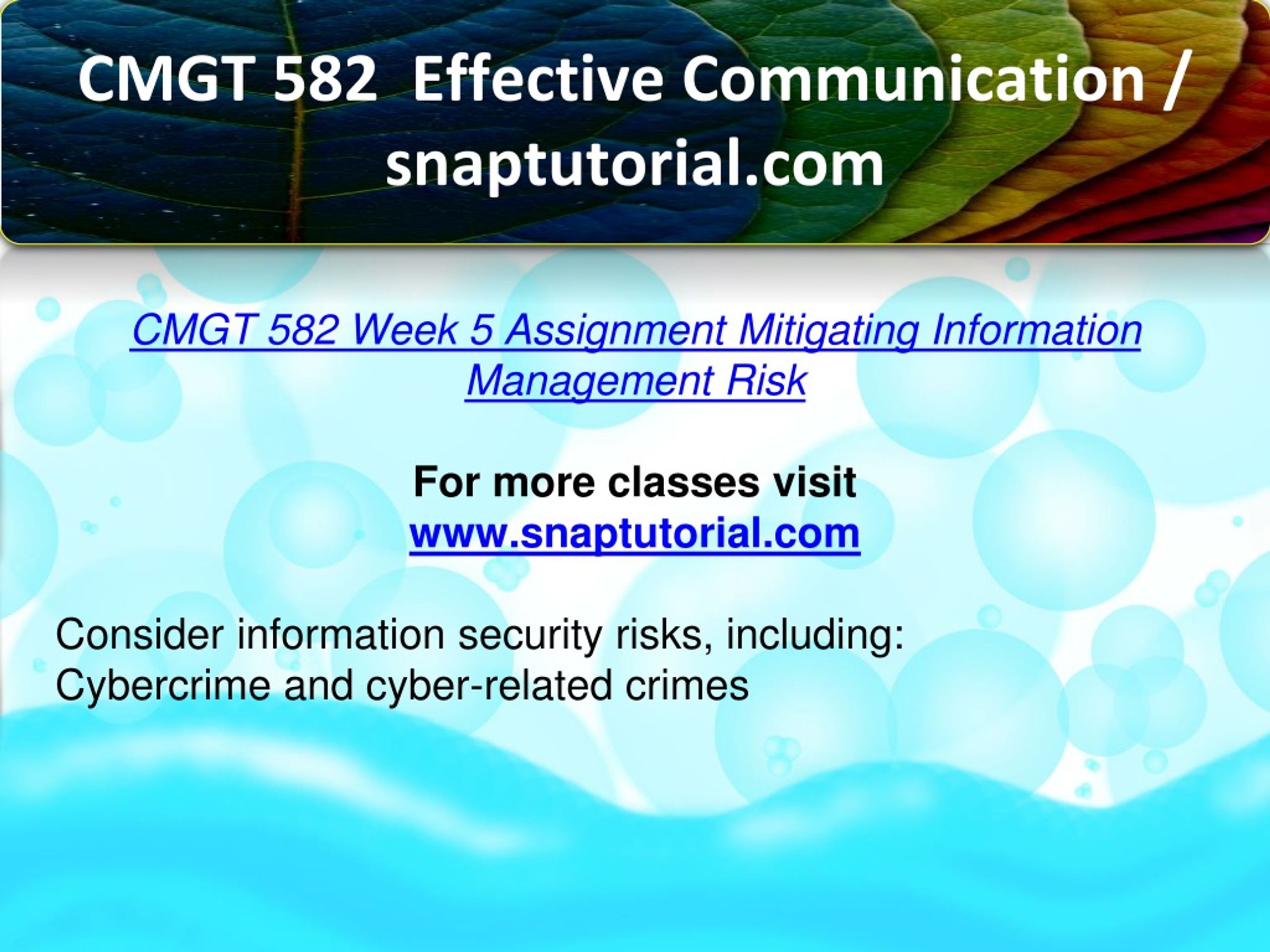 CMGT 582 Effective Communication / snaptutorial.com

CMGT 582 Week 5 Assignment Mitigating Information Management Risk

For more classes visit
www.snaptutorial.com

Consider information security risks, including:
Cybercrime and cyber-related crimes